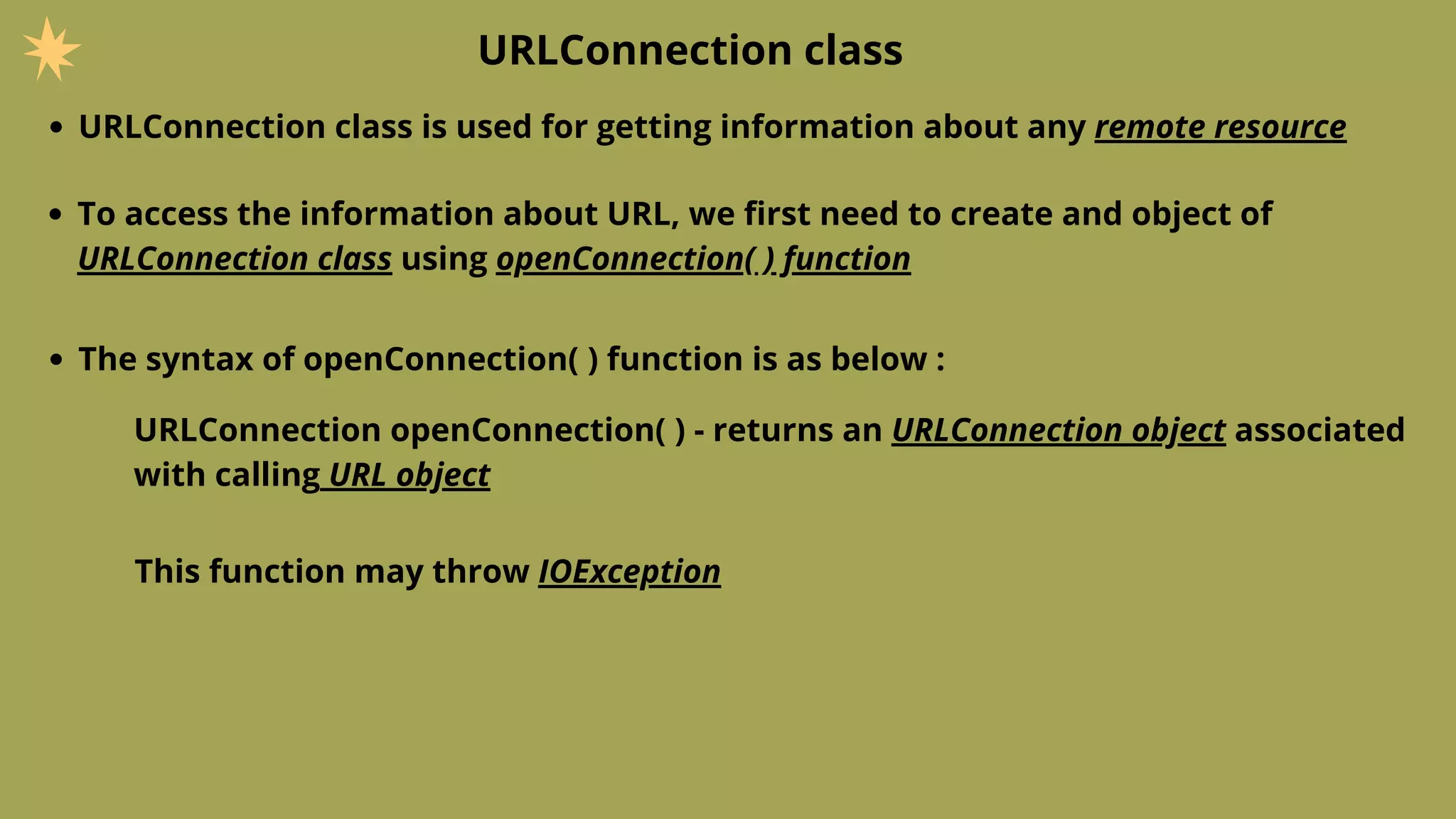 URLConnection class

• URLConnection class is used for getting information about any remote resource

• To access the information about URL, we first need to create and object of URLConnection class using openConnection( ) function

• The syntax of openConnection( ) function is as below :

URLConnection openConnection( ) - returns an URLConnection object associated with calling URL object

This function may throw IOException